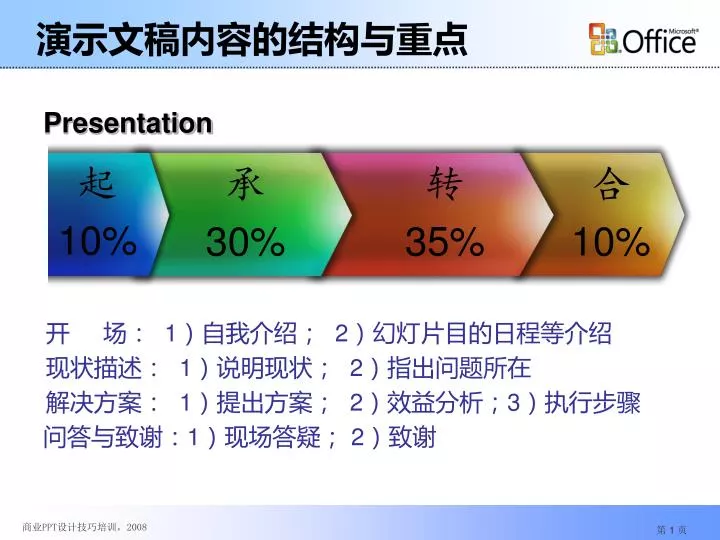 演示文稿内容的结构与重点

Microsoft® Office

Presentation

起 10%

承 30%

转 35%

合 10%

开　　场：１）自我介绍；２）幻灯片目的日程等介绍
现状描述：１）说明现状；２）指出问题所在
解决方案：１）提出方案；２）效益分析；３）执行步骤
问答与致谢：１）现场答疑；２）致谢

商业PPT设计技巧培训，2008

第 1 页